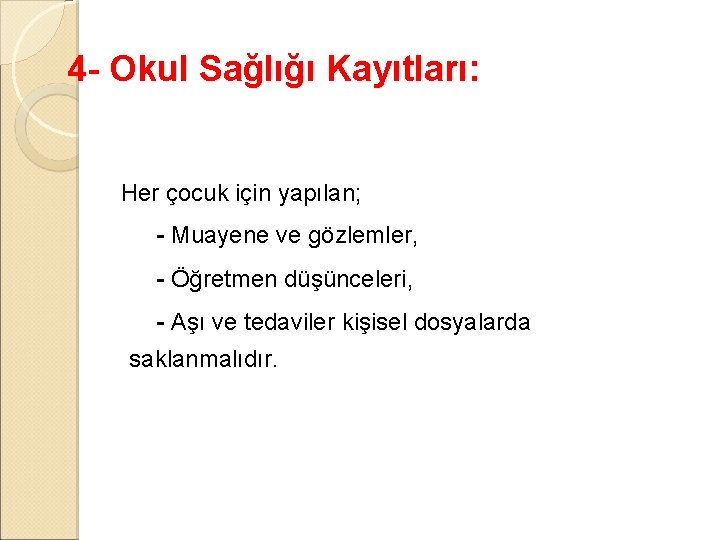 4- Okul Sağlığı Kayıtları:

Her çocuk için yapılan;

- Muayene ve gözlemler,

- Öğretmen düşünceleri,

- Aşı ve tedaviler kişisel dosyalarda saklanmalıdır.